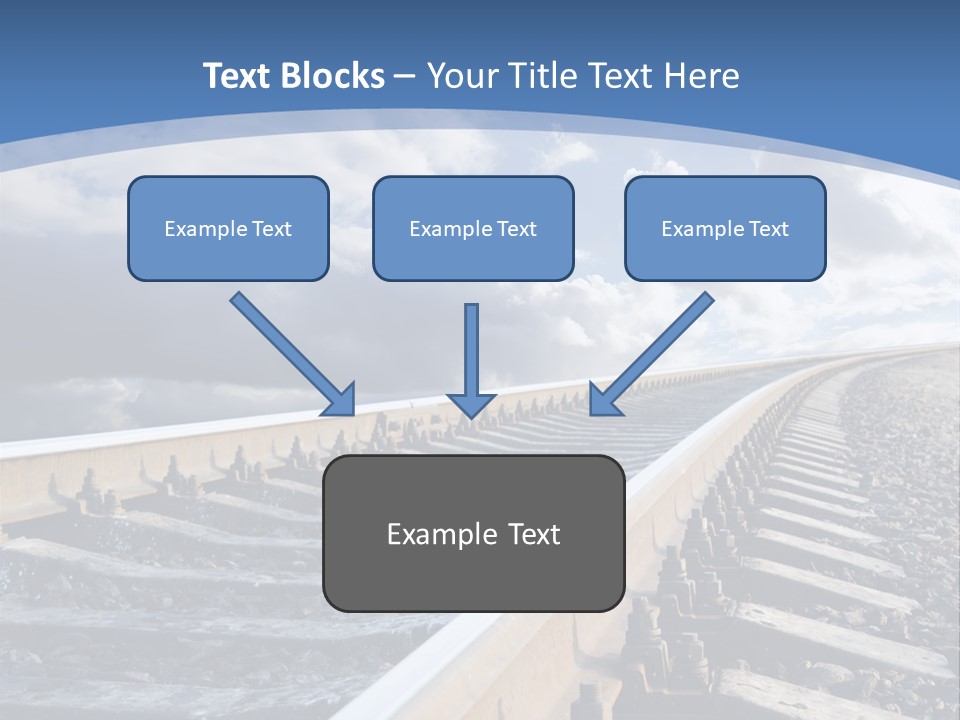 Text Blocks – Your Title Text Here

Example Text

Example Text

Example Text

Example Text